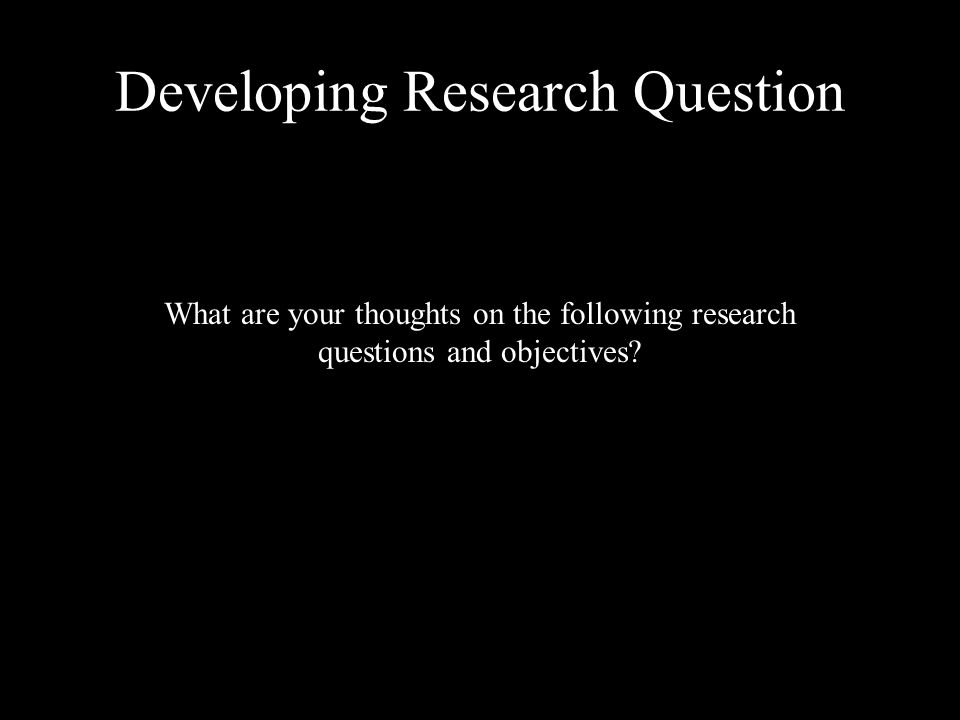 Developing Research Question

What are your thoughts on the following research questions and objectives?